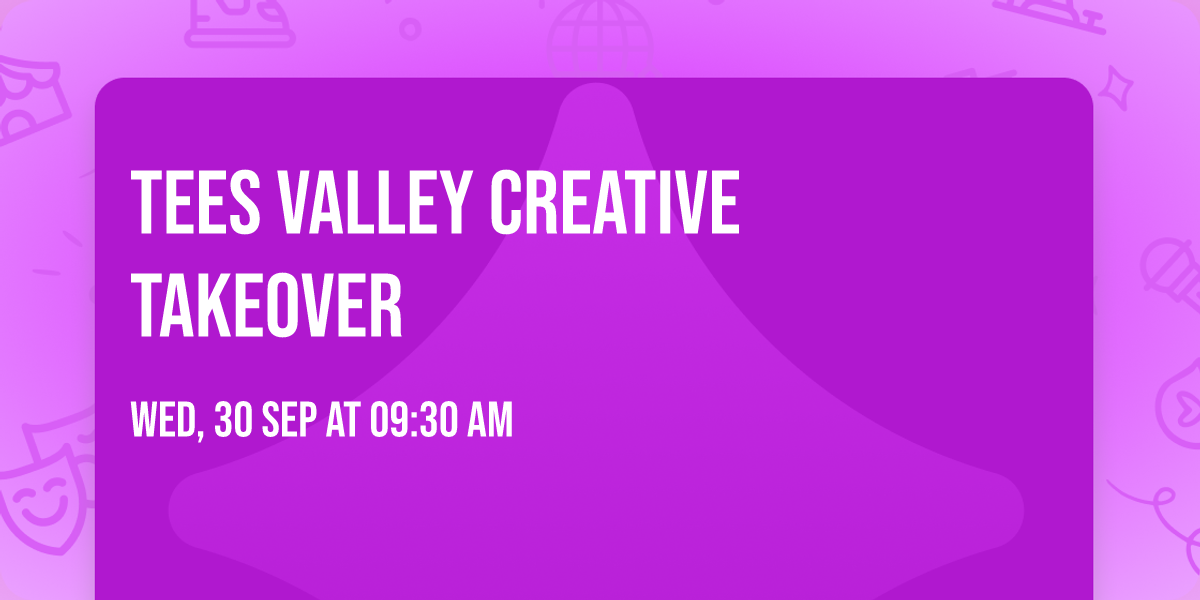 TEES VALLEY CREATIVE TAKEOVER

WED, 30 SEP AT 09:30 AM